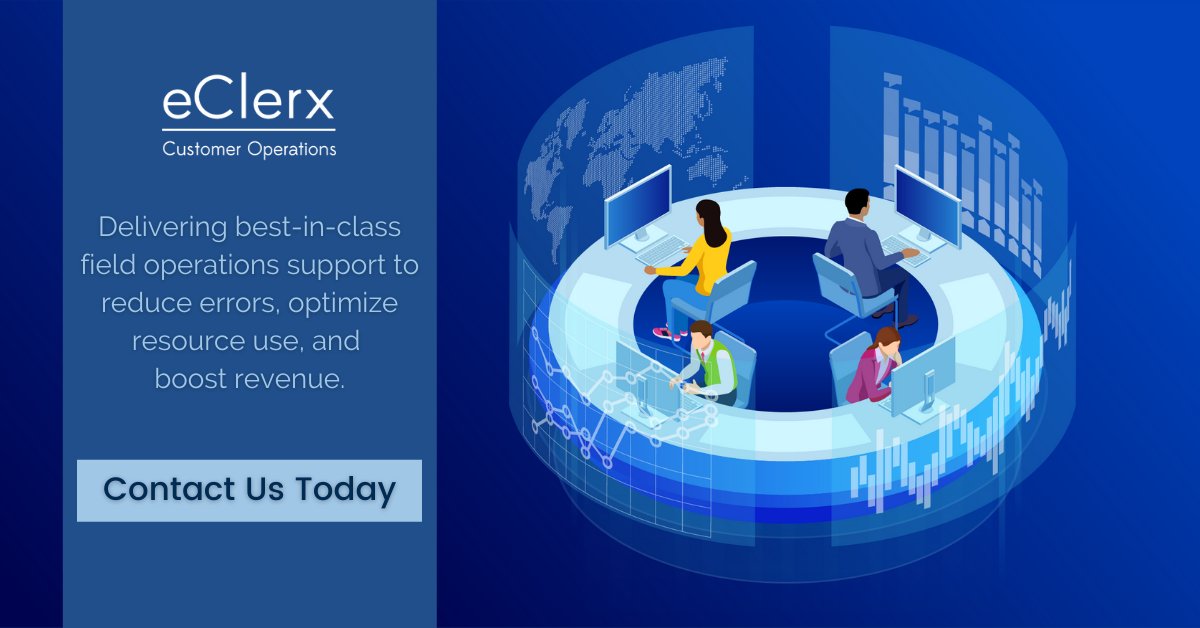 eClerx

Customer Operations

Delivering best-in-class field operations support to reduce errors, optimize resource use, and boost revenue.

Contact Us Today